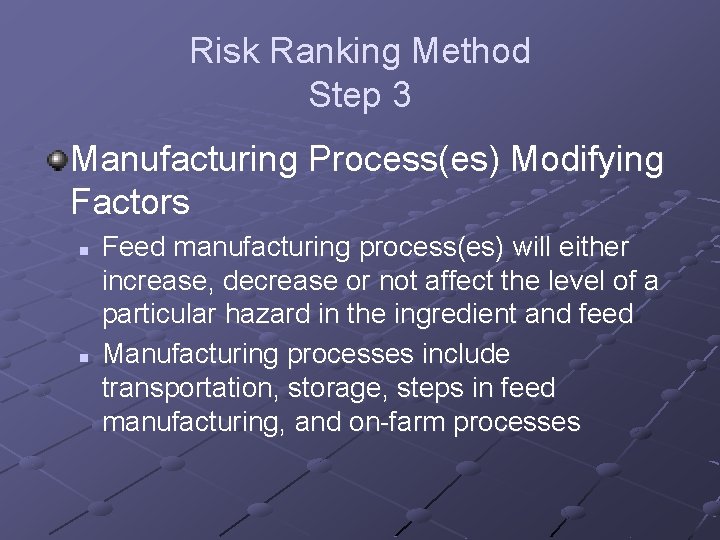 Risk Ranking Method
Step 3

Manufacturing Process(es) Modifying Factors

Feed manufacturing process(es) will either increase, decrease or not affect the level of a particular hazard in the ingredient and feed

Manufacturing processes include transportation, storage, steps in feed manufacturing, and on-farm processes